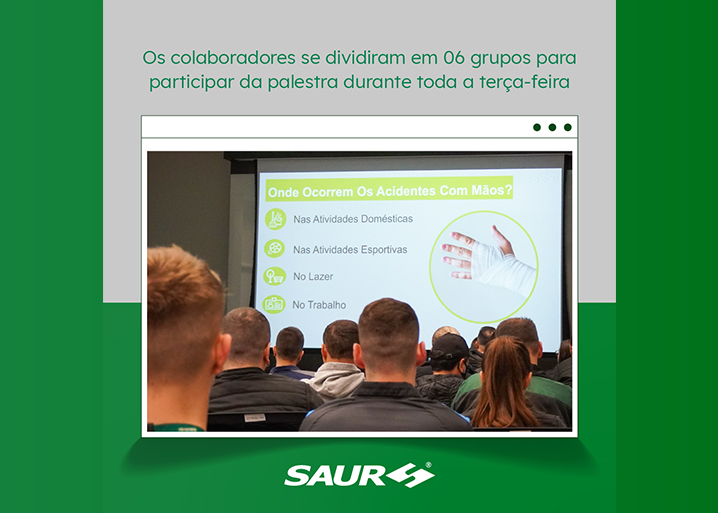 Os colaboradores se dividiram em 06 grupos para participar da palestra durante toda a terça-feira

Onde Ocorrem Os Acidentes Com Mãos?

Nas Atividades Domésticas

Nas Atividades Esportivas

No Lazer

No Trabalho

SAUR®